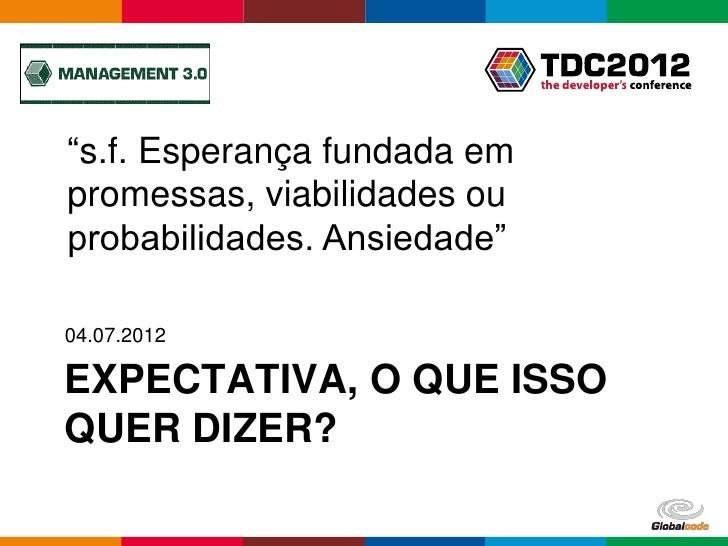 MANAGEMENT 3.0

TDC2012
the developer's conference

“s.f. Esperança fundada em promessas, viabilidades ou probabilidades. Ansiedade”

04.07.2012

EXPECTATIVA, O QUE ISSO QUER DIZER?

Globalcode